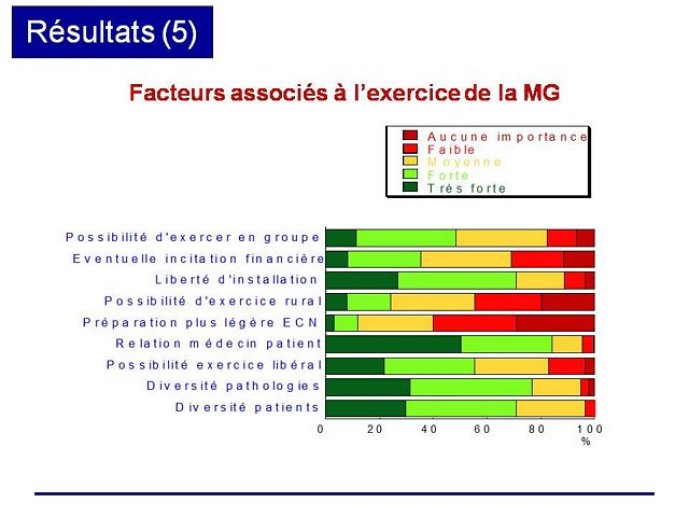 Résultats (5)

Facteurs associés à l'exercice de la MG

Aucune importance
Faible
Moyenne
Forte
Très forte

Possibilité d'exercer en groupe
Eventuelle incitation financière
Liberté d'installation
Possibilité d'exercice rural
Préparation plus légère ECN
Relation médecin patient
Possibilité exercice libéral
Diversité pathologies
Diversité patients

0
20
40
60
80
100
%